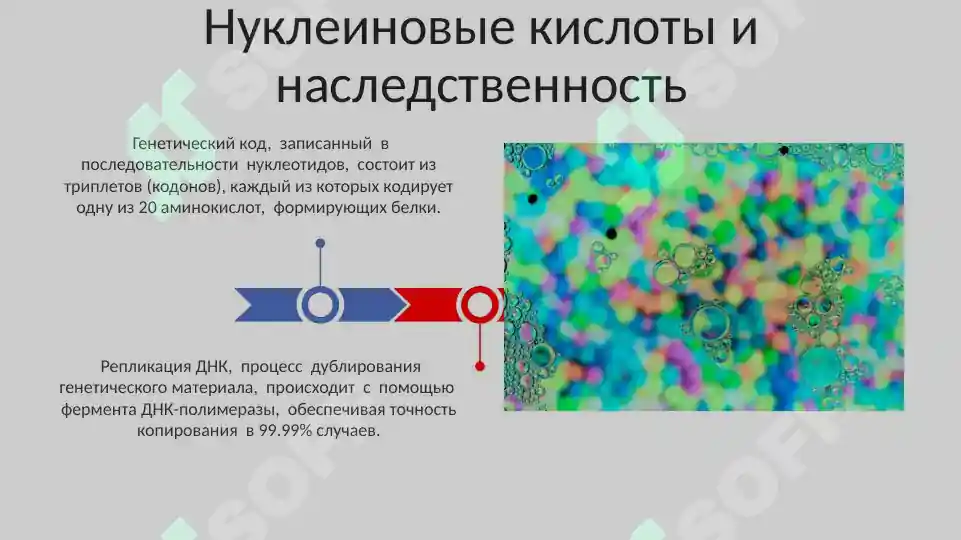 Нуклеиновые кислоты и наследственность

Генетический код, записанный в последовательности нуклеотидов, состоит из триплетов (кодонов), каждый из которых кодирует одну из 20 аминокислот, формирующих белки.

Репликация ДНК, процесс дублирования генетического материала, происходит с помощью фермента ДНК-полимеразы, обеспечивая точность копирования в 99.99% случаев.